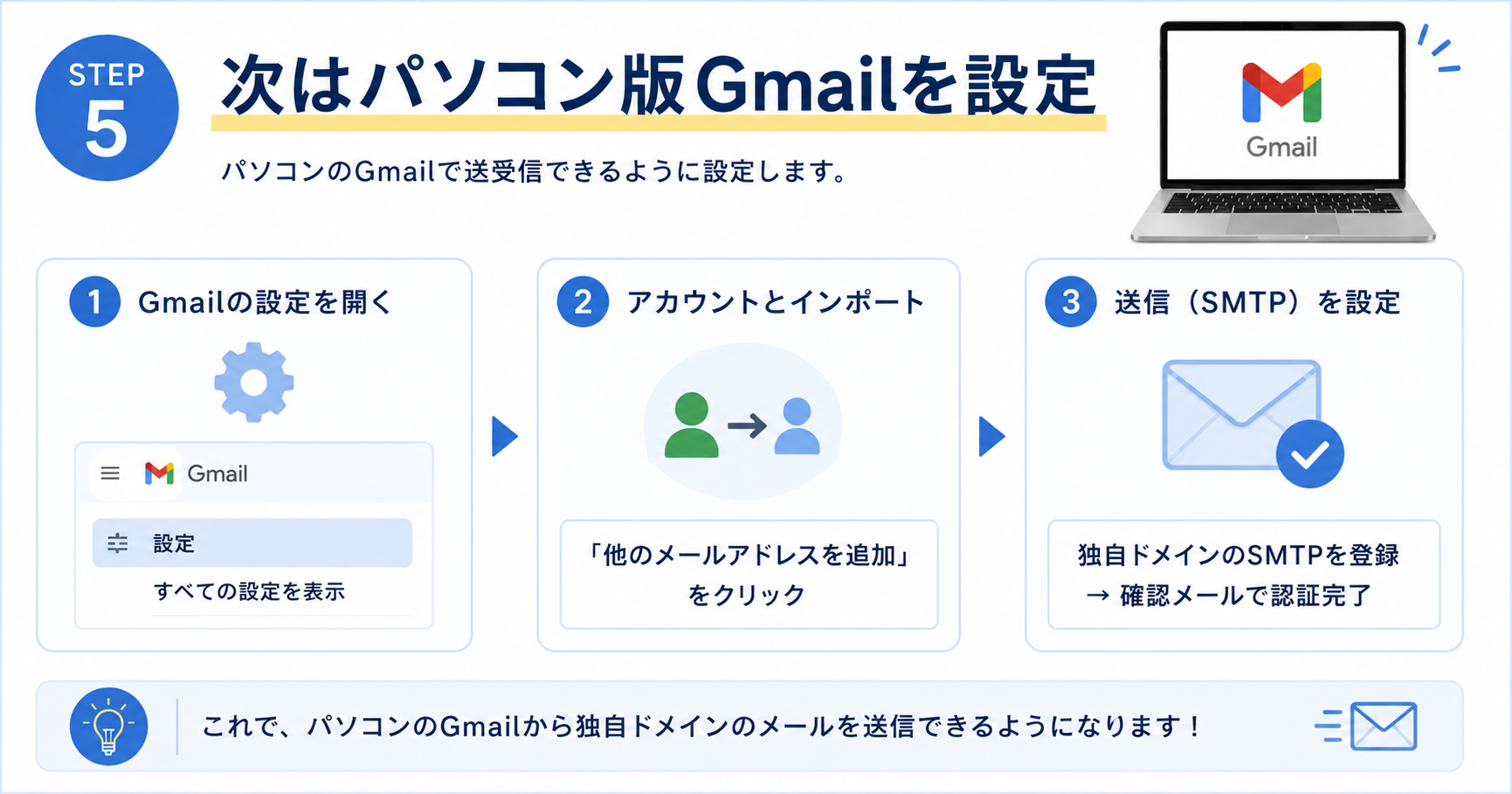 STEP 5

次はパソコン版Gmailを設定

パソコンのGmailで送受信できるように設定します。

Gmail

1 Gmailの設定を開く

Gmail

設定

すべての設定を表示

2 アカウントとインポート

「他のメールアドレスを追加」をクリック

3 送信（SMTP）を設定

独自ドメインのSMTPを登録 → 確認メールで認証完了

これで、パソコンのGmailから独自ドメインのメールを送信できるようになります！